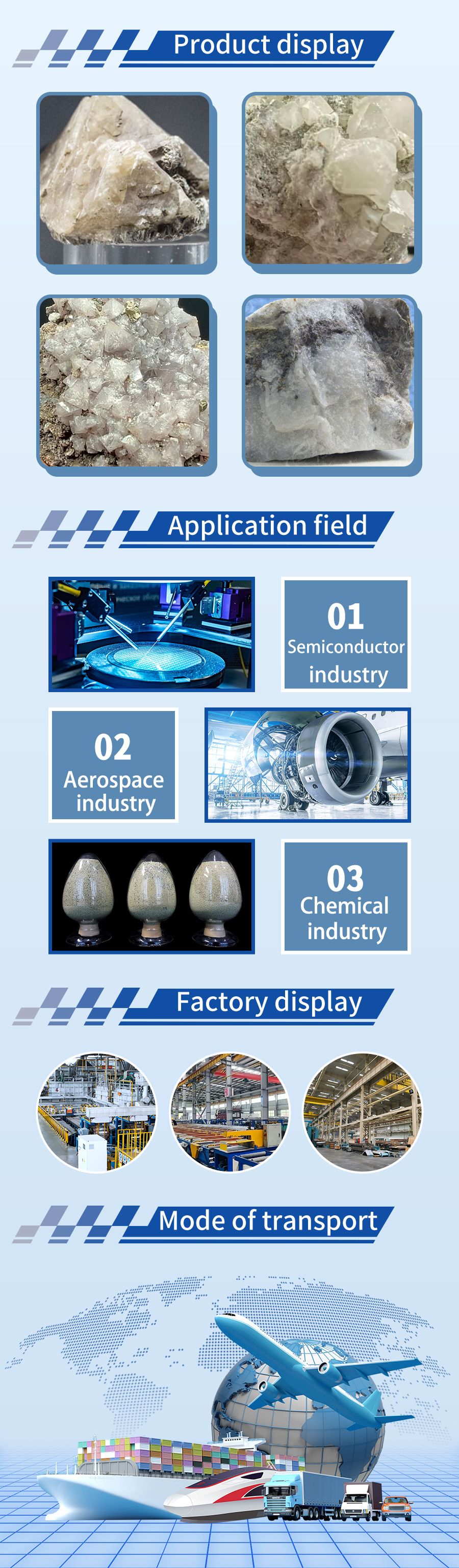 Product display

Application field

01
Semiconductor industry

02
Aerospace industry

03
Chemical industry

Factory display

Mode of transport